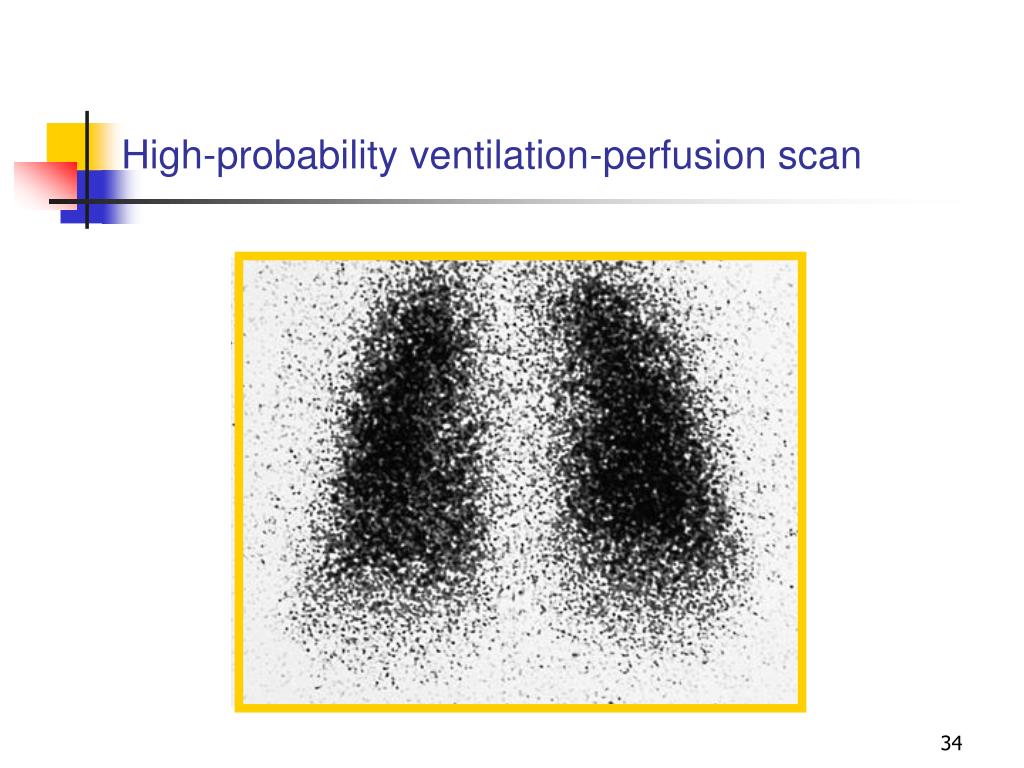 High-probability ventilation-perfusion scan

34